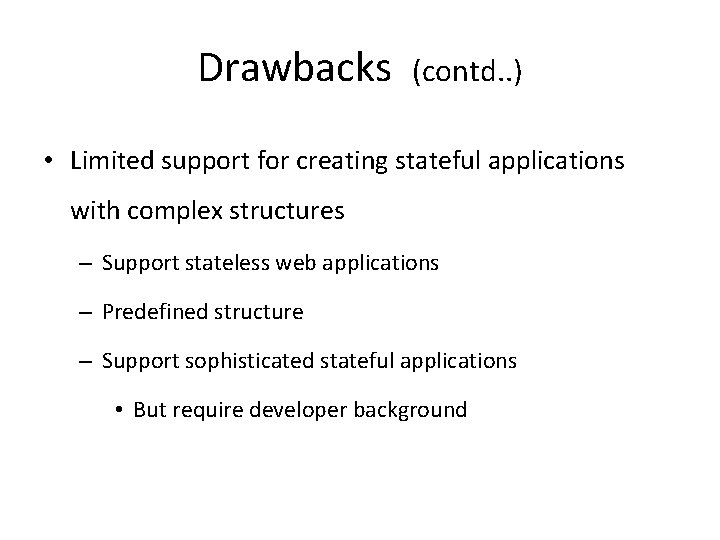 Drawbacks (contd..)

• Limited support for creating stateful applications with complex structures

– Support stateless web applications

– Predefined structure

– Support sophisticated stateful applications

• But require developer background